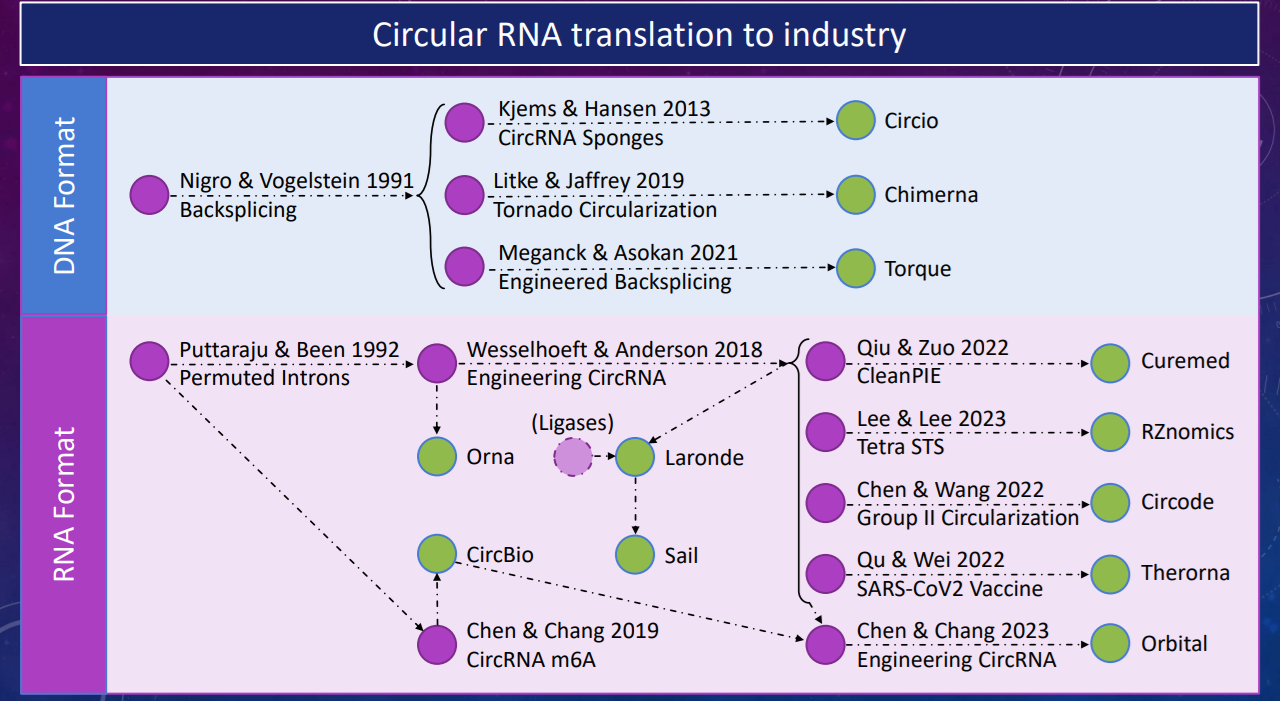 Circular RNA translation to industry

DNA Format

Nigro & Vogelstein 1991
Backsplicing

Kjems & Hansen 2013
CircRNA Sponges

Circio

Litke & Jaffrey 2019
Tornado Circularization

Chimerna

Meganck & Asokan 2021
Engineered Backsplicing

Torque

RNA Format

Puttaraju & Been 1992
Permuted Introns

Wesselhoeft & Anderson 2018
Engineering CircRNA

Orna

(Ligases)

Laronde

Sail

CircBio

Chen & Chang 2019
CircRNA m6A

Qiu & Zuo 2022
CleanPIE

Curemed

Lee & Lee 2023
Tetra STS

RZnomics

Chen & Wang 2022
Group II Circularization

Circode

Qu & Wei 2022
SARS-CoV2 Vaccine

Therorna

Chen & Chang 2023
Engineering CircRNA

Orbital